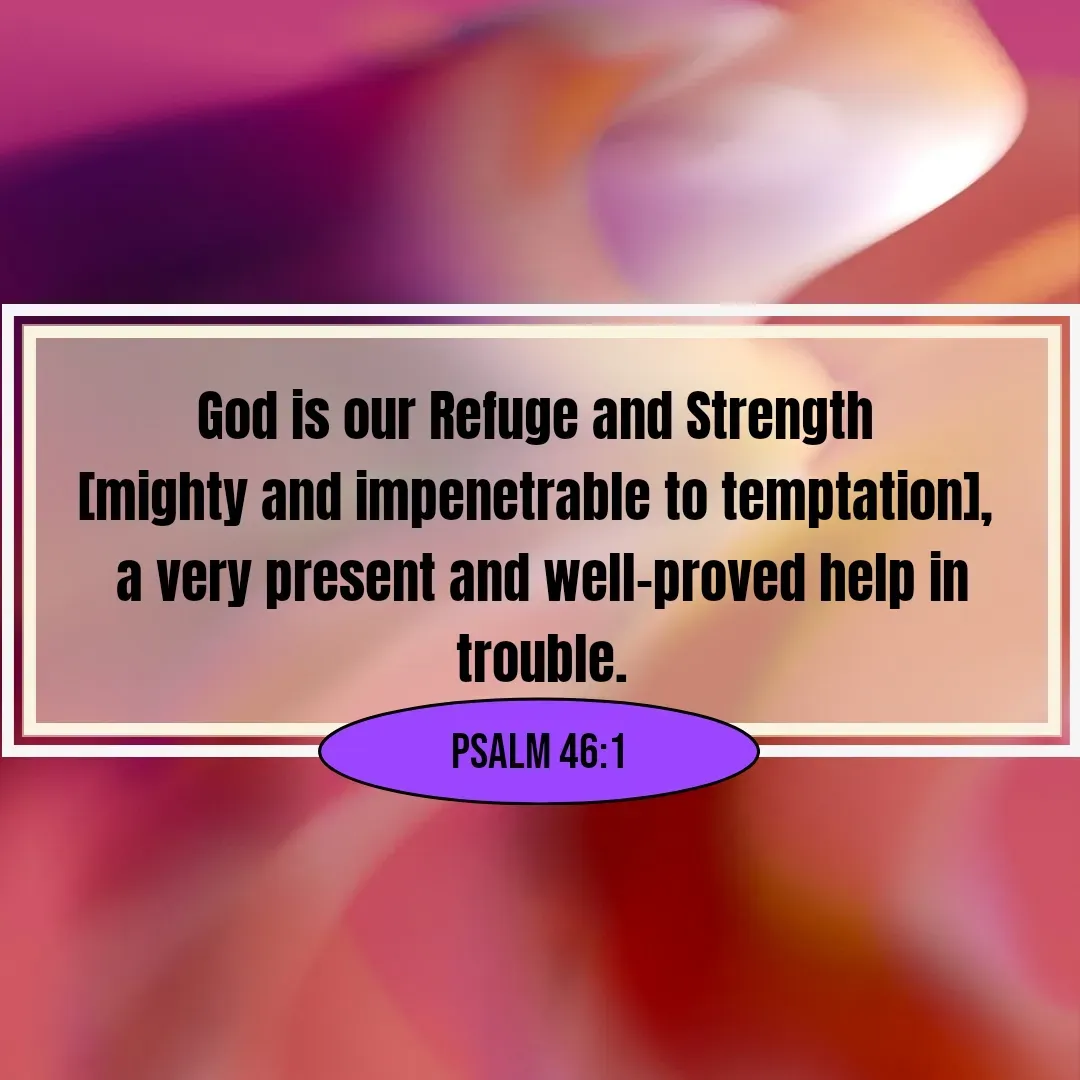 God is our Refuge and Strength [mighty and impenetrable to temptation], a very present and well-proved help in trouble.

PSALM 46:1